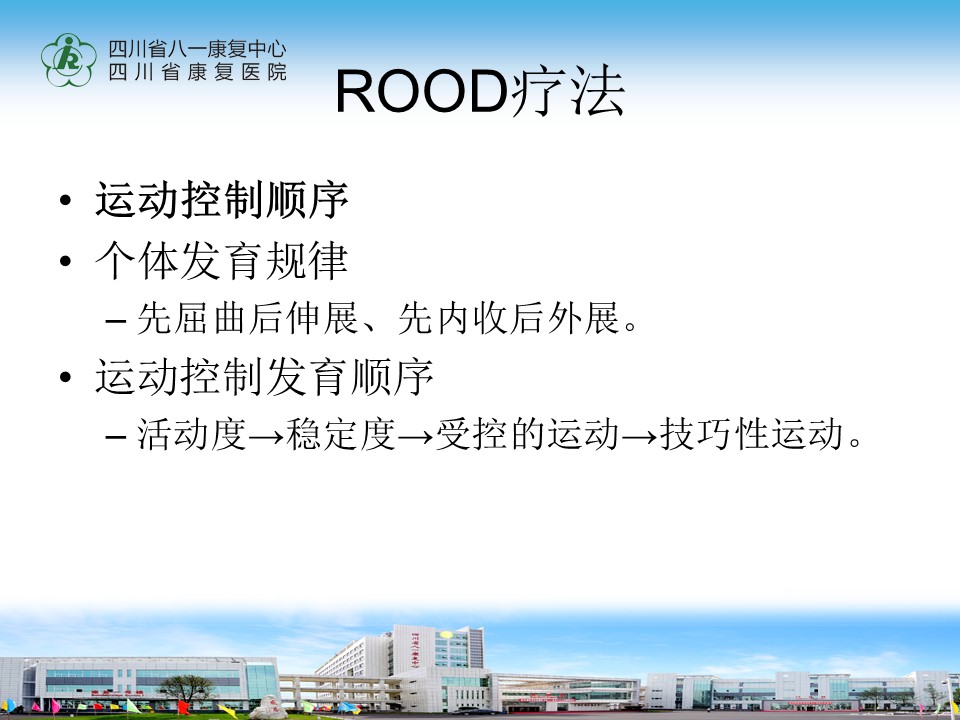 四川省八一康复中心
四川省康复医院

ROOD疗法

• 运动控制顺序
• 个体发育规律
– 先屈曲后伸展、先内收后外展。
• 运动控制发育顺序
– 活动度→稳定度→受控的运动→技巧性运动。